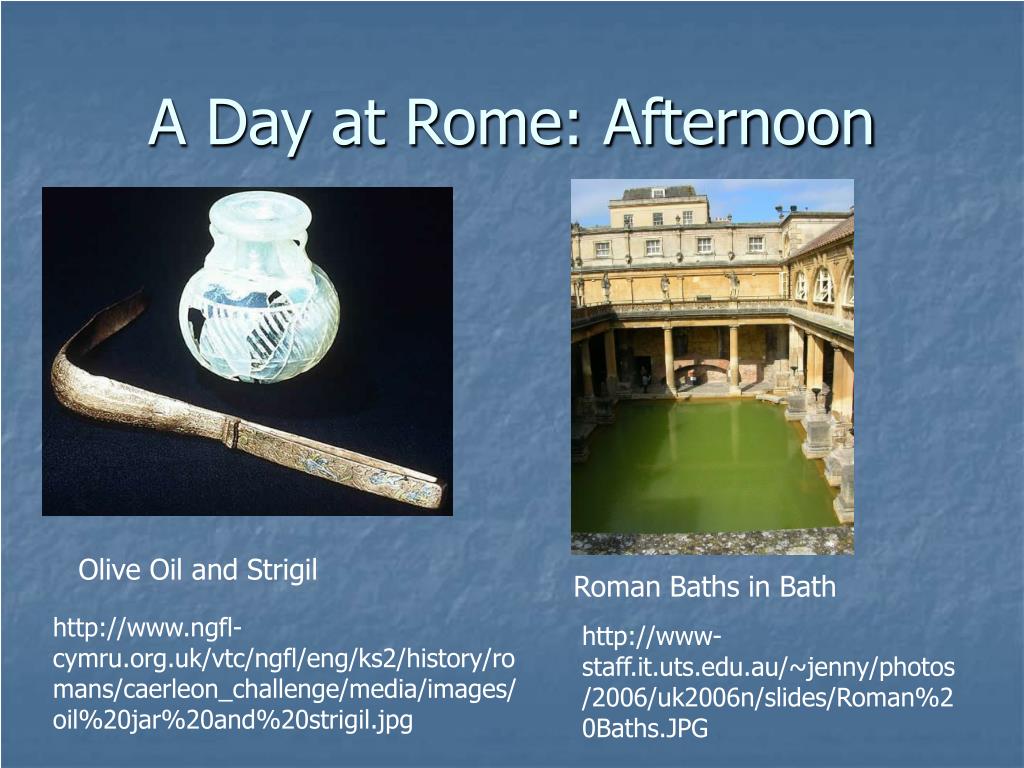 A Day at Rome: Afternoon

Olive Oil and Strigil

http://www.ngfl-cymru.org.uk/vtc/ngfl/eng/ks2/history/romans/caerleon_challenge/media/images/oil%20jar%20and%20strigil.jpg

Roman Baths in Bath

http://www-staff.it.uts.edu.au/~jenny/photos/2006/uk2006n/slides/Roman%20Baths.JPG